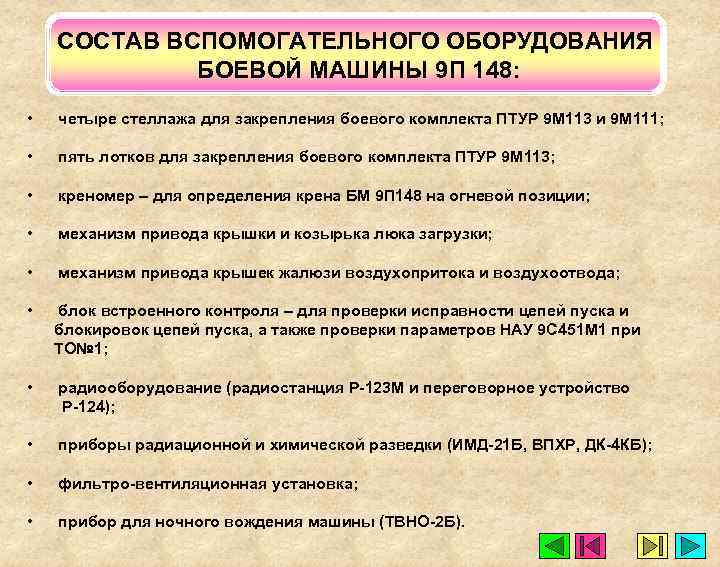 СОСТАВ ВСПОМОГАТЕЛЬНОГО ОБОРУДОВАНИЯ БОЕВОЙ МАШИНЫ 9П 148:

• четыре стеллажа для закрепления боевого комплекта ПТУР 9М113 и 9М111;

• пять лотков для закрепления боевого комплекта ПТУР 9М113;

• креномер – для определения крена БМ 9П148 на огневой позиции;

• механизм привода крышки и козырька люка загрузки;

• механизм привода крышек жалюзи воздухопритока и воздухоотвода;

• блок встроенного контроля – для проверки исправности цепей пуска и блокировок цепей пуска, а также проверки параметров НАУ 9С451М1 при ТО№1;

• радиооборудование (радиостанция Р-123М и переговорное устройство Р-124);

• приборы радиационной и химической разведки (ИМД-21Б, ВПХР, ДК-4КБ);

• фильтро-вентиляционная установка;

• прибор для ночного вождения машины (ТВНО-2Б).